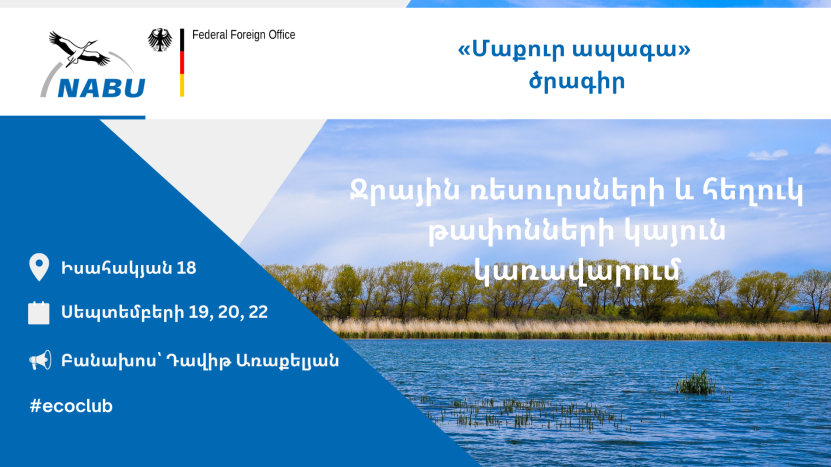 NABU

Federal Foreign Office

«Մաքուր ապագա» ծրագիր

Ջրային ռեսուրսների և հեղուկ թափոնների կայուն կառավարում

Իսահակյան 18

Սեպտեմբերի 19, 20, 22

Բանախոս՝ Դավիթ Առաքելյան

#ecoclub